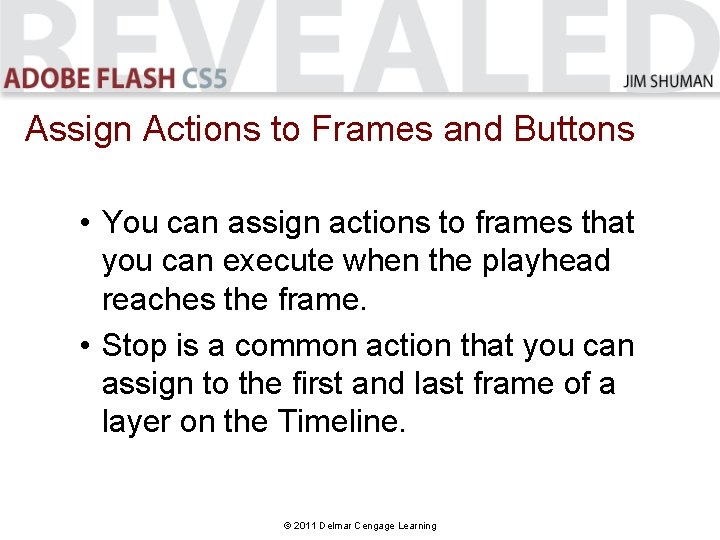 REVEALED
ADOBE FLASH CS5
JIM SHUMAN

Assign Actions to Frames and Buttons

• You can assign actions to frames that you can execute when the playhead reaches the frame.

• Stop is a common action that you can assign to the first and last frame of a layer on the Timeline.

© 2011 Delmar Cengage Learning